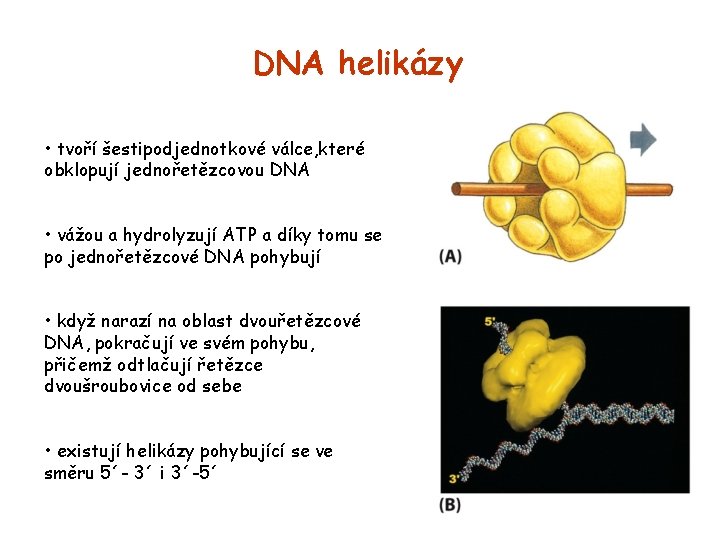 DNA helikázy

• tvoří šestipodjednotkové válce,které obklopují jednořetězcovou DNA

• vážou a hydrolyzují ATP a díky tomu se po jednořetězcové DNA pohybují

• když narazí na oblast dvouřetězcové DNA, pokračují ve svém pohybu, přičemž odtlačují řetězce dvoušroubovice od sebe

• existují helikázy pohybující se ve směru 5´- 3´ i 3´-5´

(A)

5'

3'

(B)